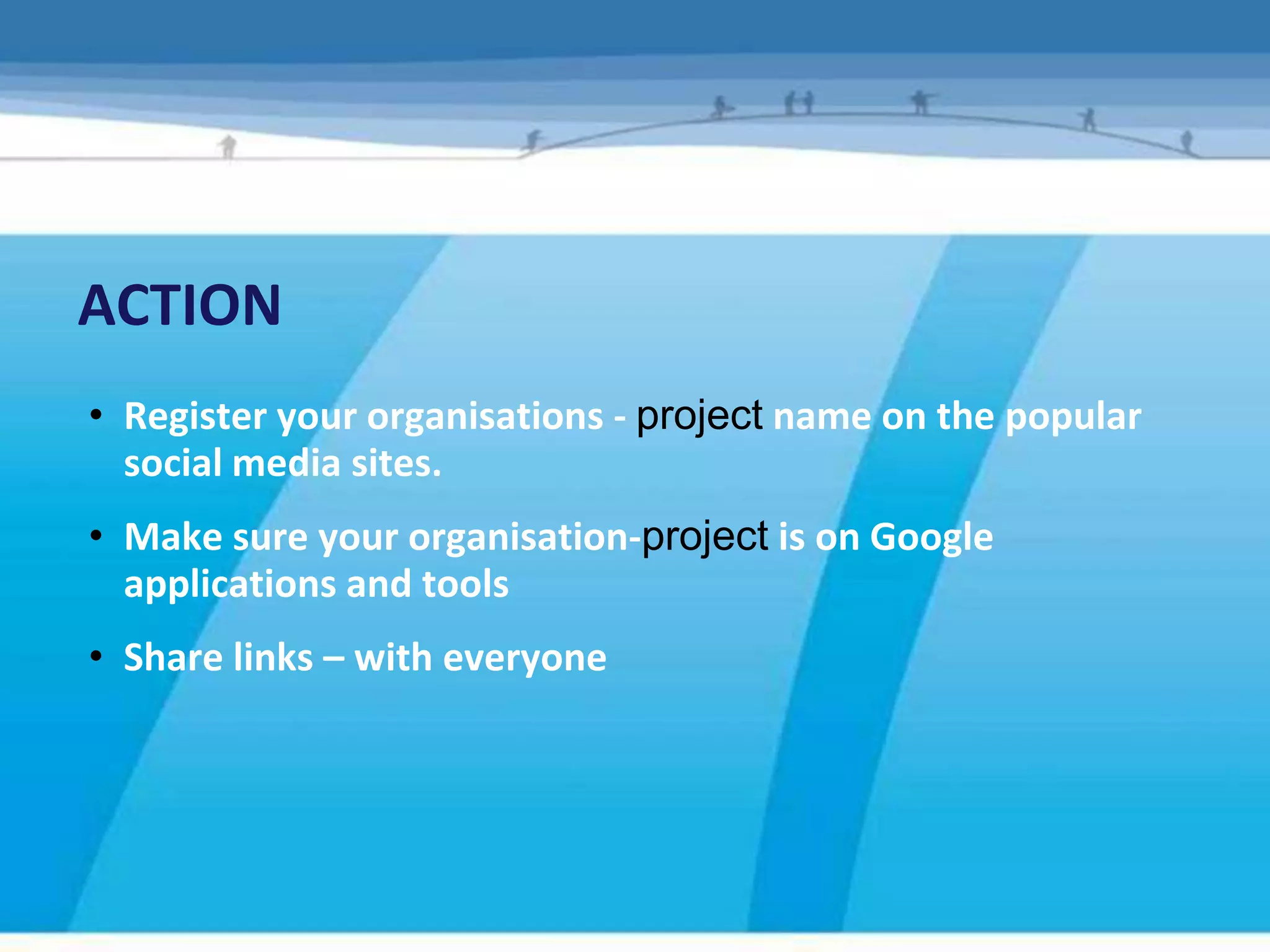 ACTION

• Register your organisations - project name on the popular social media sites.

• Make sure your organisation-project is on Google applications and tools

• Share links – with everyone